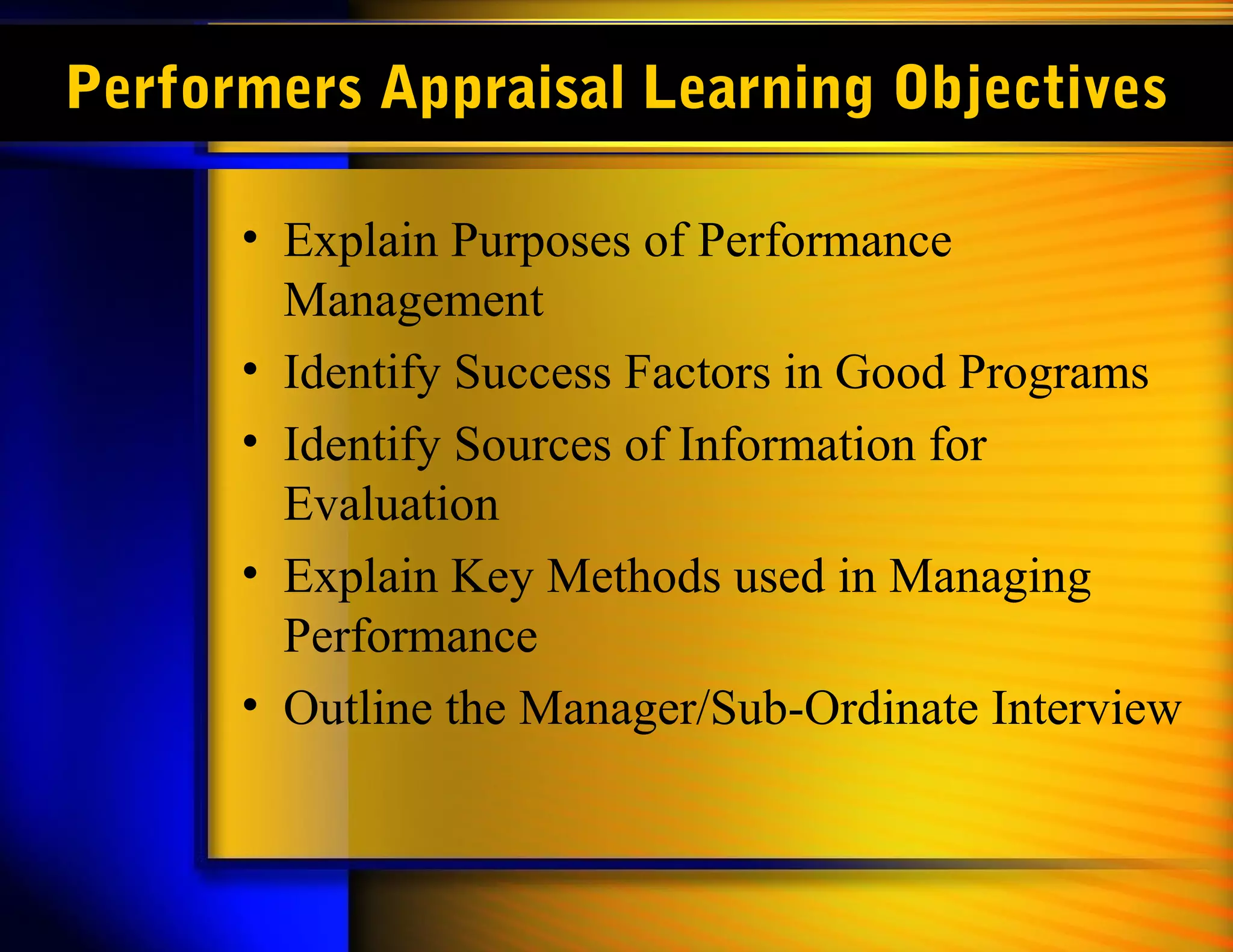 Performers Appraisal Learning Objectives

• Explain Purposes of Performance Management
• Identify Success Factors in Good Programs
• Identify Sources of Information for Evaluation
• Explain Key Methods used in Managing Performance
• Outline the Manager/Sub-Ordinate Interview